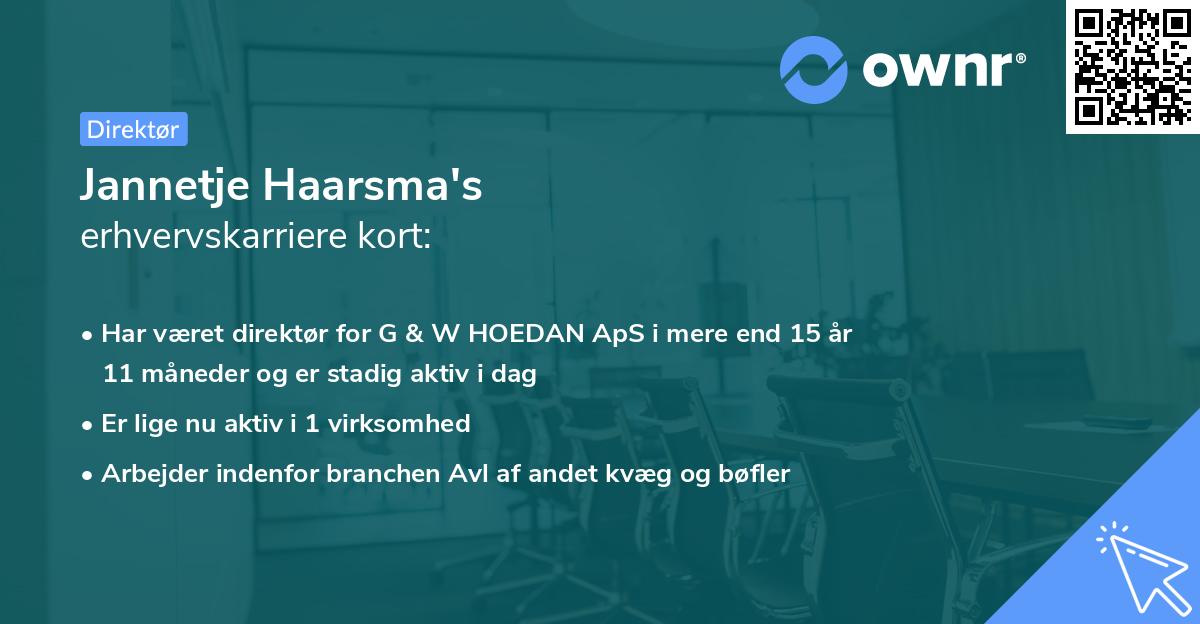 ownr®

Direktør

Jannetje Haarsma's
erhvervskarriere kort:

• Har været direktør for G & W HOEDAN ApS i mere end 15 år 11 måneder og er stadig aktiv i dag

• Er lige nu aktiv i 1 virksomhed

• Arbejder indenfor branchen Avl af andet kvæg og bøfler